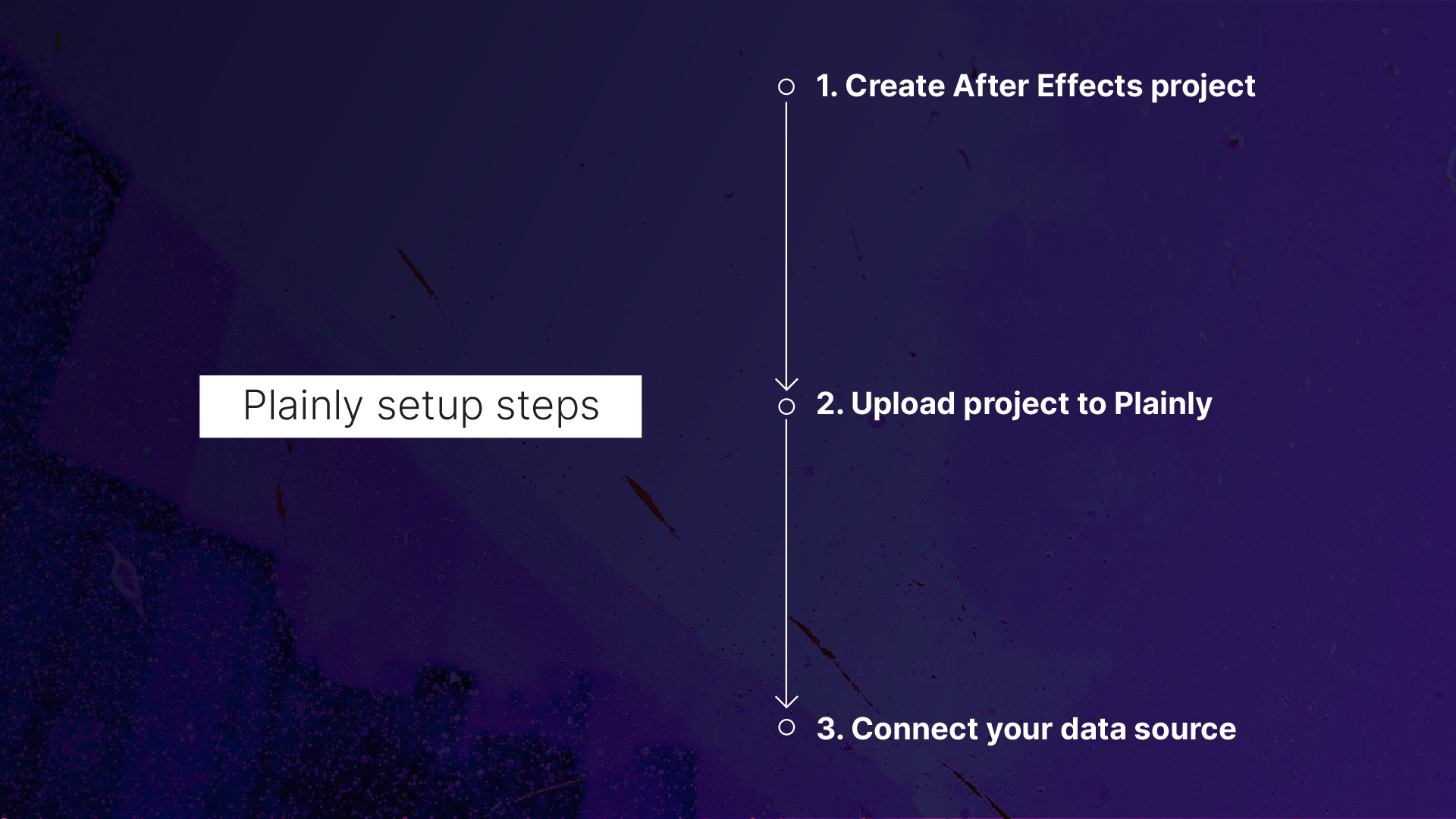 Plainly setup steps

1. Create After Effects project

2. Upload project to Plainly

3. Connect your data source